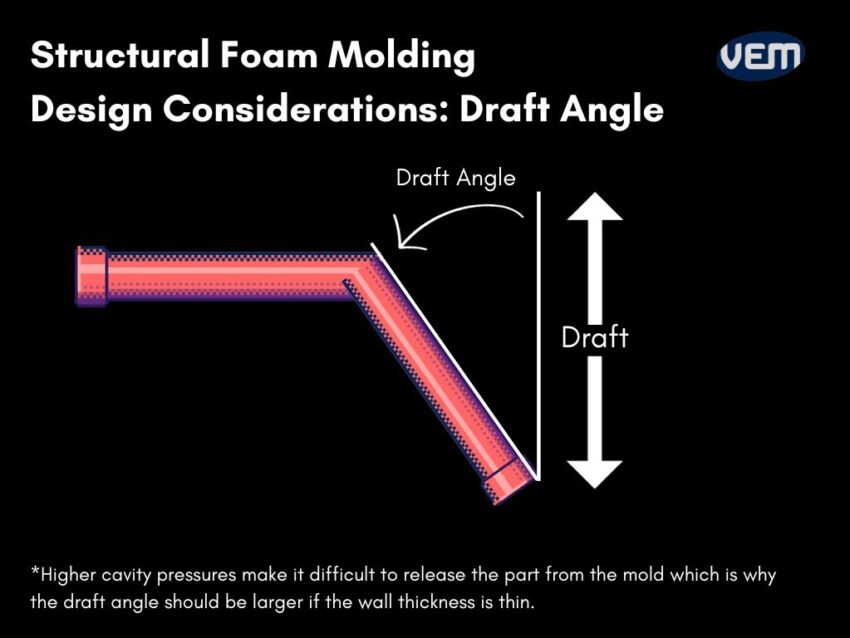 Structural Foam Molding
Design Considerations: Draft Angle

VEM

Draft Angle

Draft

*Higher cavity pressures make it difficult to release the part from the mold which is why the draft angle should be larger if the wall thickness is thin.